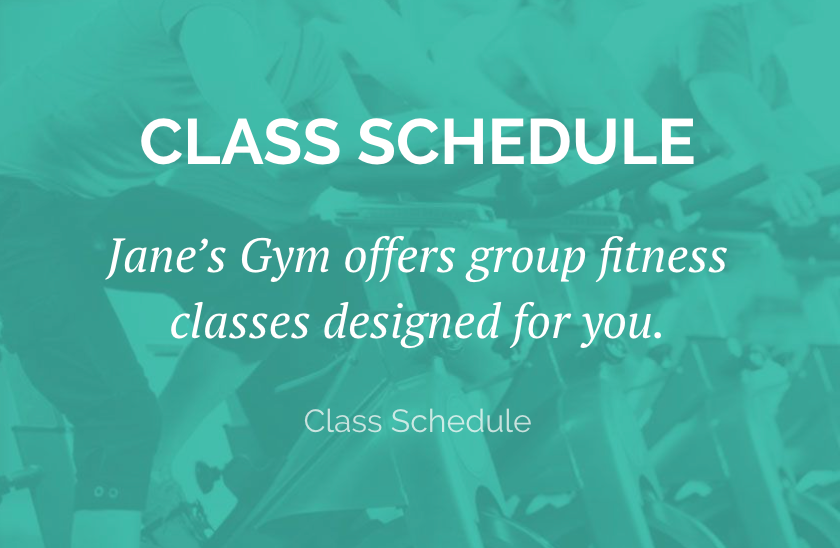 CLASS SCHEDULE

Jane’s Gym offers group fitness classes designed for you.

Class Schedule